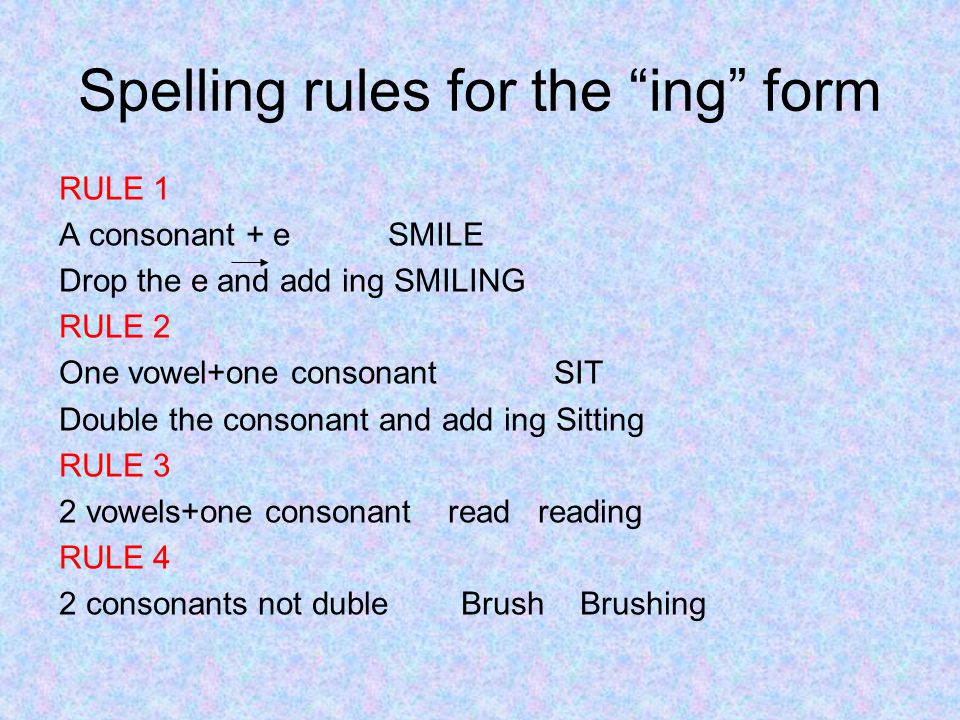 Spelling rules for the “ing” form

RULE 1

A consonant + e SMILE

Drop the e and add ing SMILING

RULE 2

One vowel+one consonant SIT

Double the consonant and add ing Sitting

RULE 3

2 vowels+one consonant read reading

RULE 4

2 consonants not duble Brush Brushing